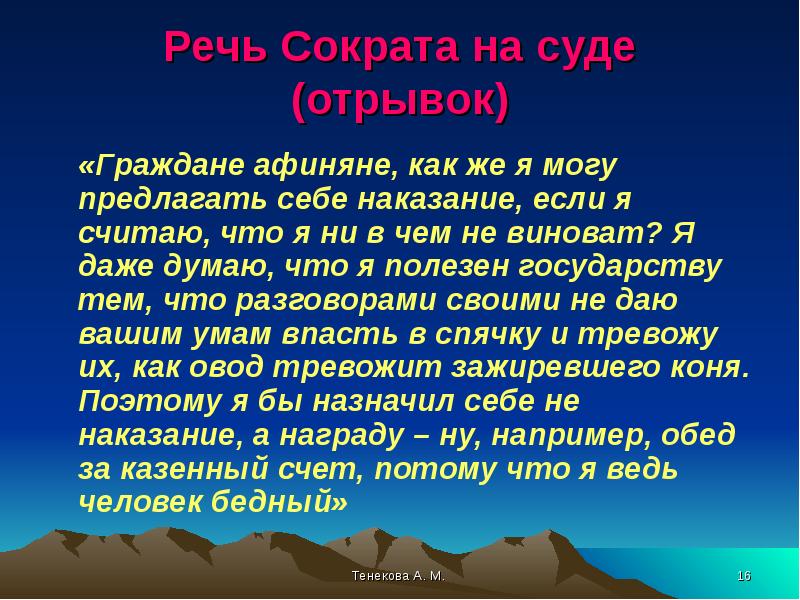 Речь Сократа на суде (отрывок)

«Граждане афиняне, как же я могу предлагать себе наказание, если я считаю, что я ни в чем не виноват? Я даже думаю, что я полезен государству тем, что разговорами своими не даю вашим умам впасть в спячку и тревожу их, как овод тревожит зажиревшего коня. Поэтому я бы назначил себе не наказание, а награду – ну, например, обед за казенный счет, потому что я ведь человек бедный»

Тенекова А. М.

16